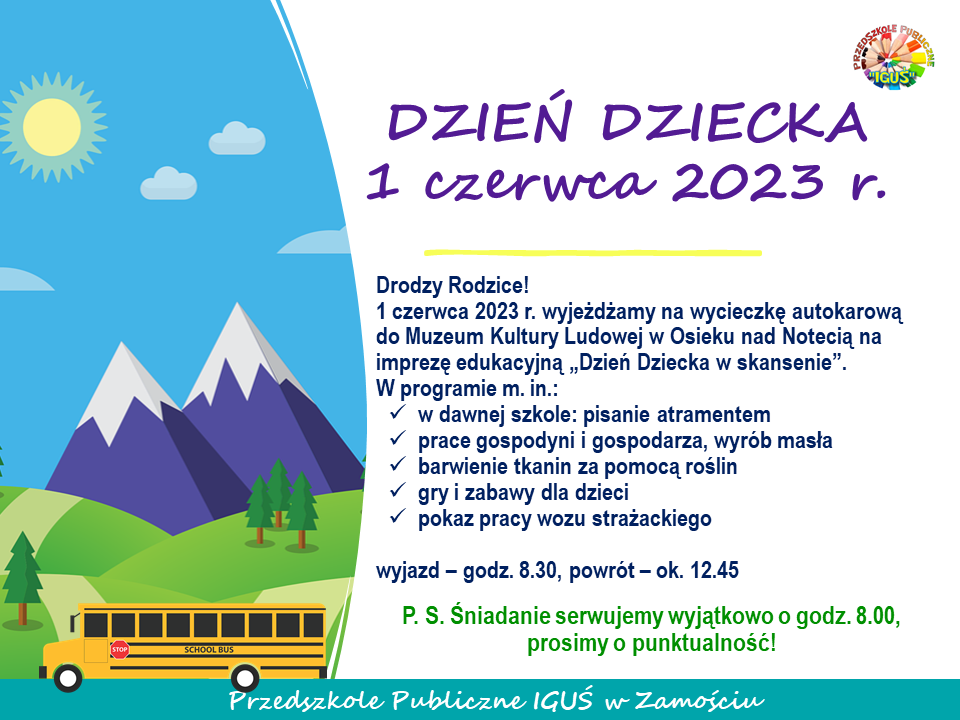 PRZEDSZKOLE PUBLICZNE "IGUŚ"

DZIEŃ DZIECKA
1 czerwca 2023 r.

Drodzy Rodzice!
1 czerwca 2023 r. wyjeżdżamy na wycieczkę autokarową do Muzeum Kultury Ludowej w Osieku nad Notecią na imprezę edukacyjną „Dzień Dziecka w skansenie".
W programie m. in.:
✓ w dawnej szkole: pisanie atramentem
✓ prace gospodyni i gospodarza, wyrób masła
✓ barwienie tkanin za pomocą roślin
✓ gry i zabawy dla dzieci
✓ pokaz pracy wozu strażackiego

wyjazd – godz. 8.30, powrót – ok. 12.45

P. S. Śniadanie serwujemy wyjątkowo o godz. 8.00, prosimy o punktualność!

STOP
SCHOOL BUS

Przedszkole Publiczne IGUŚ w Zamościu